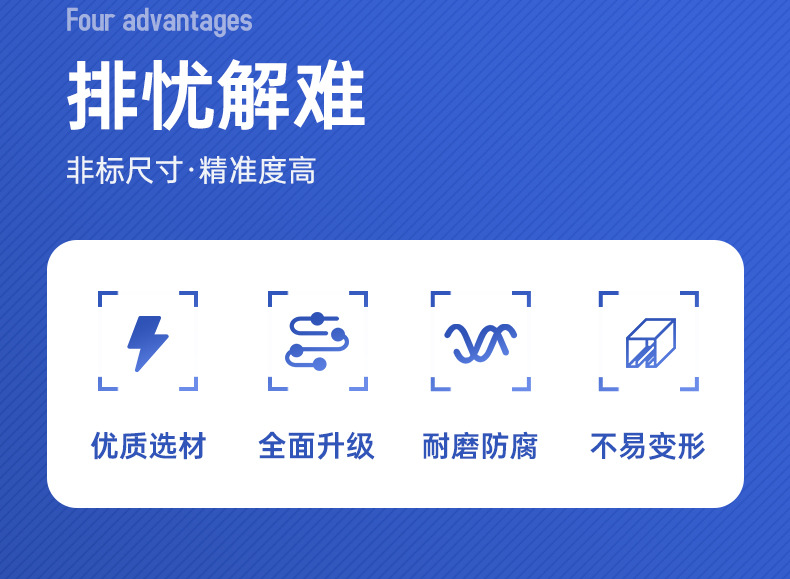 Four advantages

排忧解难

非标尺寸·精准度高

优质选材

全面升级

耐磨防腐

不易变形